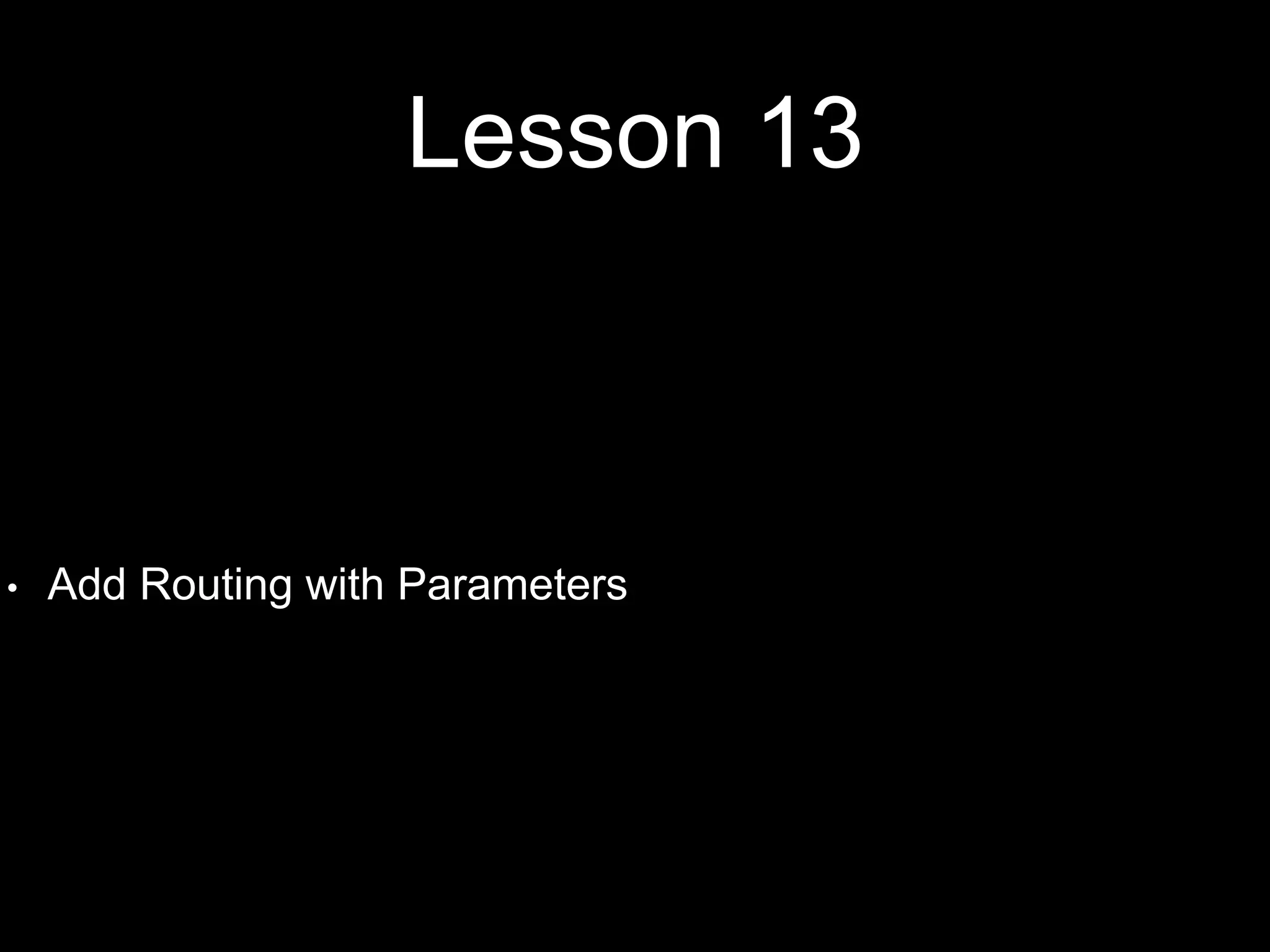 Lesson 13

• Add Routing with Parameters